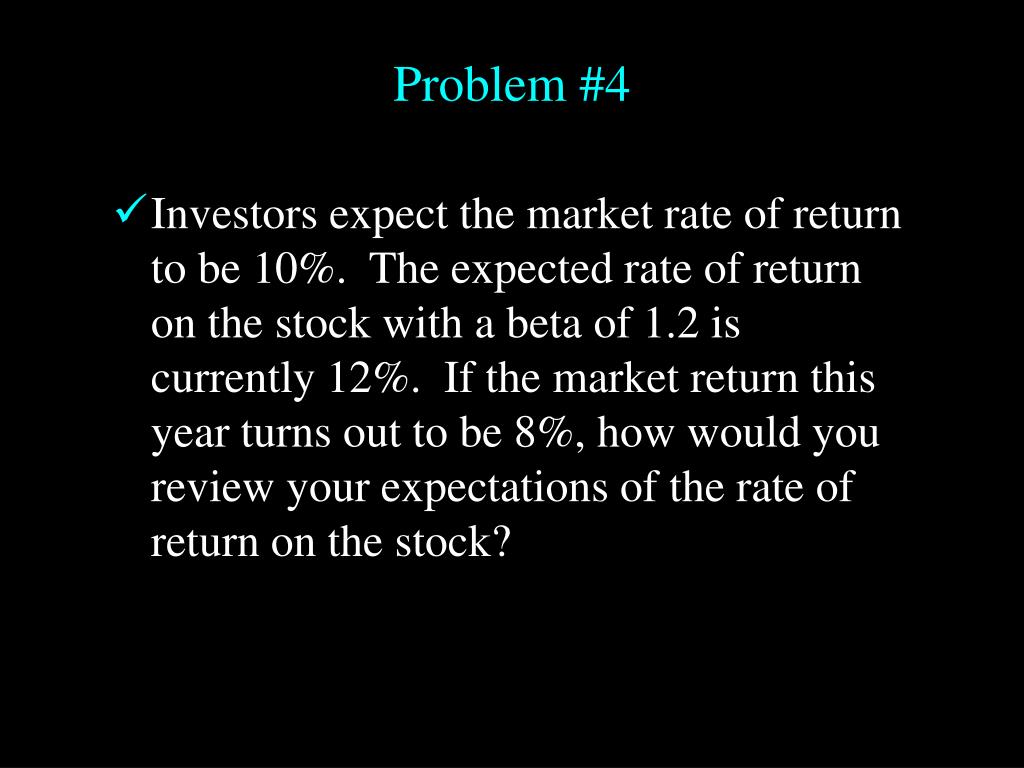 Problem #4

✓ Investors expect the market rate of return to be 10%. The expected rate of return on the stock with a beta of 1.2 is currently 12%. If the market return this year turns out to be 8%, how would you review your expectations of the rate of return on the stock?